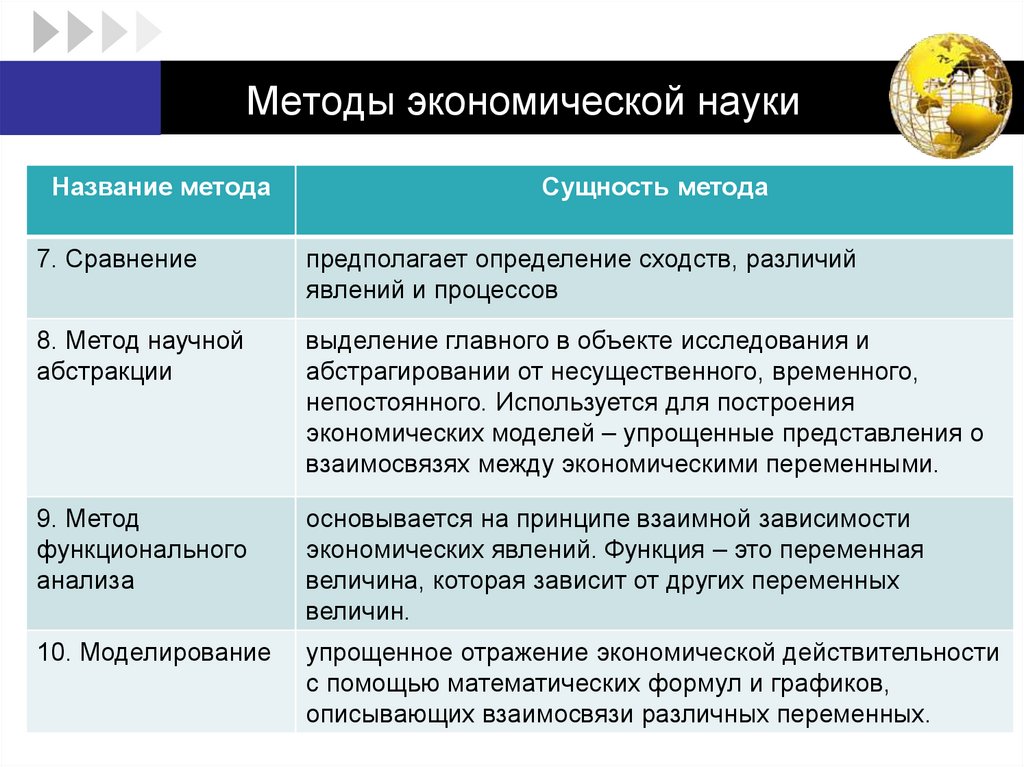 Методы экономической науки

| Название метода | Сущность метода |
|---|---|
| 7. Сравнение | предполагает определение сходств, различий явлений и процессов |
| 8. Метод научной абстракции | выделение главного в объекте исследования и абстрагировании от несущественного, временного, непостоянного. Используется для построения экономических моделей – упрощенные представления о взаимосвязях между экономическими переменными. |
| 9. Метод функционального анализа | основывается на принципе взаимной зависимости экономических явлений. Функция – это переменная величина, которая зависит от других переменных величин. |
| 10. Моделирование | упрощенное отражение экономической действительности с помощью математических формул и графиков, описывающих взаимосвязи различных переменных. |